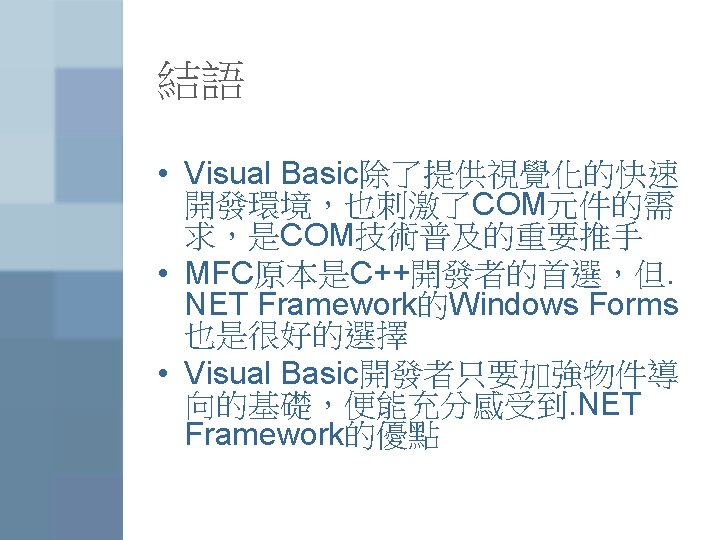 結語

• Visual Basic除了提供視覺化的快速開發環境，也刺激了COM元件的需求，是COM技術普及的重要推手
• MFC原本是C++開發者的首選，但.NET Framework的Windows Forms也是很好的選擇
• Visual Basic開發者只要加強物件導向的基礎，便能充分感受到.NET Framework的優點